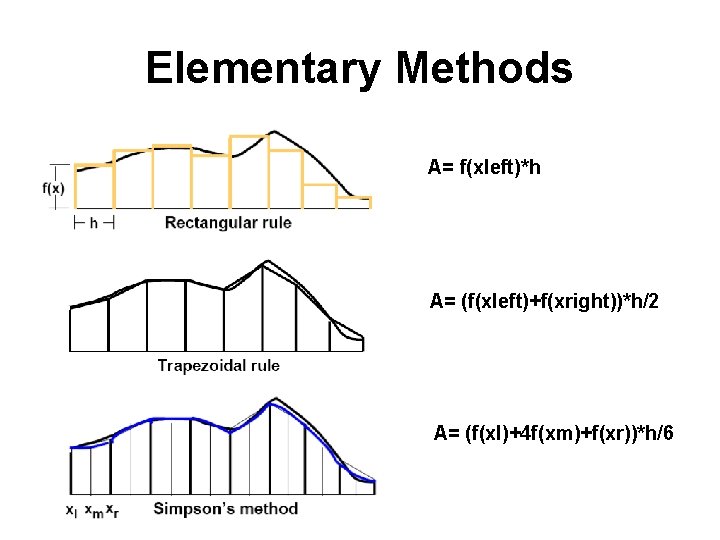 Elementary Methods

f(x)

h

Rectangular rule

A= f(xleft)*h

Trapezoidal rule

A= (f(xleft)+f(xright))*h/2

$x_l$ $x_m$ $x_r$ Simpson's method

A= (f(xl)+4f(xm)+f(xr))*h/6